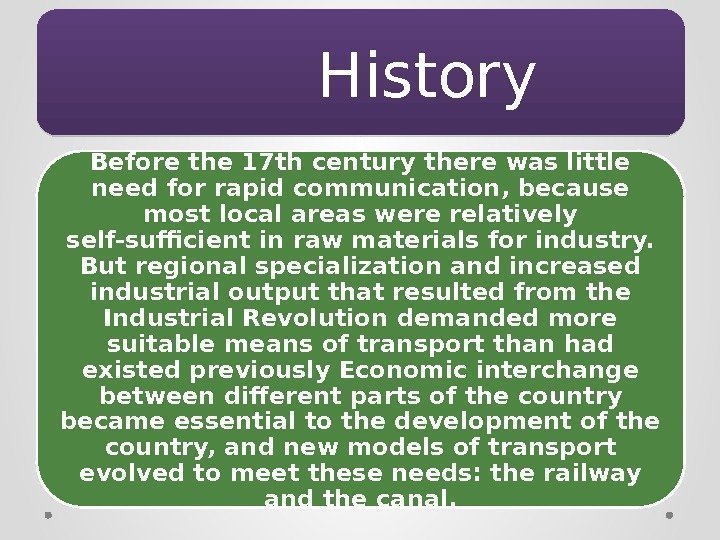 History

Before the 17th century there was little need for rapid communication, because most local areas were relatively self-sufficient in raw materials for industry. But regional specialization and increased industrial output that resulted from the Industrial Revolution demanded more suitable means of transport than had existed previously Economic interchange between different parts of the country became essential to the development of the country, and new models of transport evolved to meet these needs: the railway and the canal.